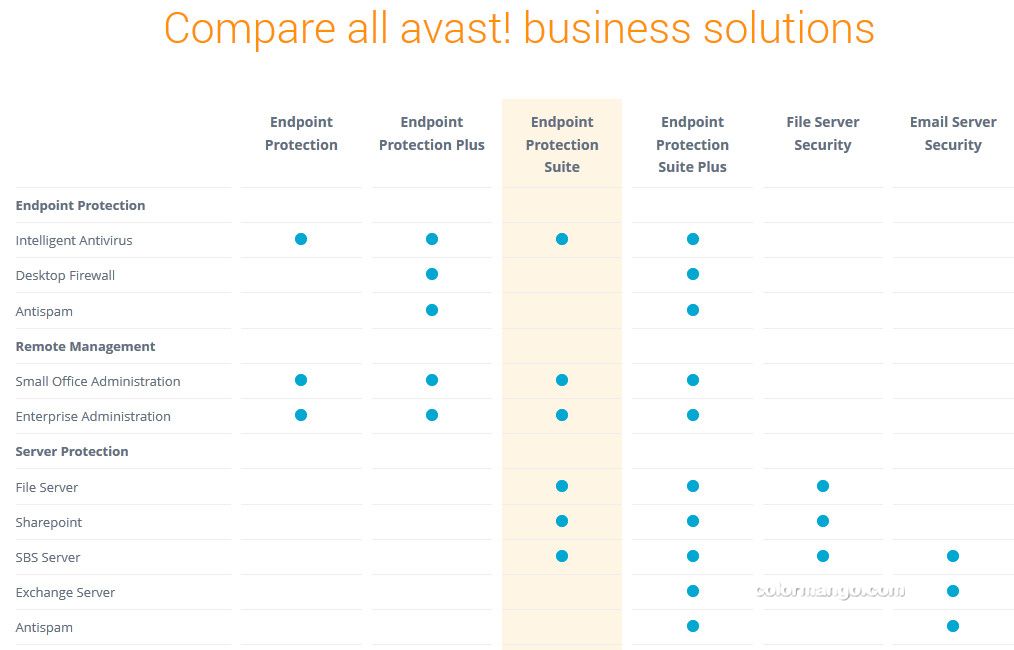 Compare all avast! business solutions

| | Endpoint Protection | Endpoint Protection Plus | Endpoint Protection Suite | Endpoint Protection Suite Plus | File Server Security | Email Server Security |
|---|---|---|---|---|---|---|
| **Endpoint Protection** | | | | | | |
| Intelligent Antivirus | ● | ● | ● | ● | | |
| Desktop Firewall | | ● | | ● | | |
| Antispam | | ● | | ● | | |
| **Remote Management** | | | | | | |
| Small Office Administration | ● | ● | ● | ● | | |
| Enterprise Administration | ● | ● | ● | ● | | |
| **Server Protection** | | | | | | |
| File Server | | | ● | ● | ● | |
| Sharepoint | | | ● | ● | ● | |
| SBS Server | | | ● | ● | ● | ● |
| Exchange Server | | | | ● | | ● |
| Antispam | | | | ● | | ● |

colormango.com